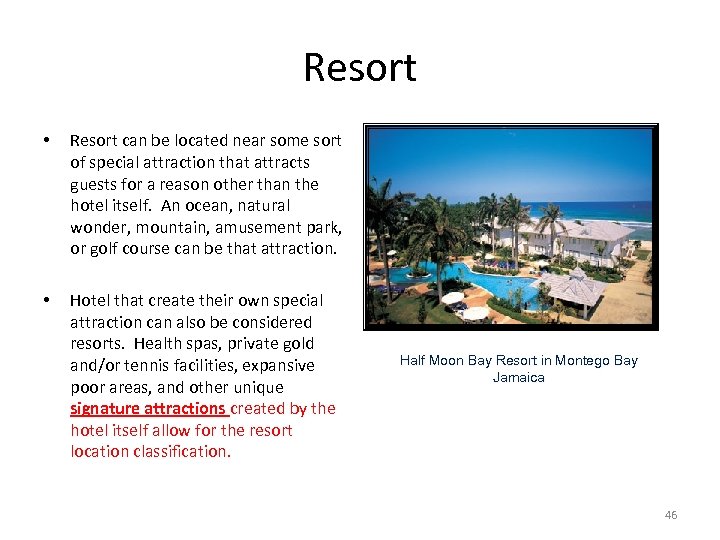 Resort

• Resort can be located near some sort of special attraction that attracts guests for a reason other than the hotel itself. An ocean, natural wonder, mountain, amusement park, or golf course can be that attraction.

• Hotel that create their own special attraction can also be considered resorts. Health spas, private gold and/or tennis facilities, expansive poor areas, and other unique signature attractions created by the hotel itself allow for the resort location classification.

Half Moon Bay Resort in Montego Bay Jamaica

46